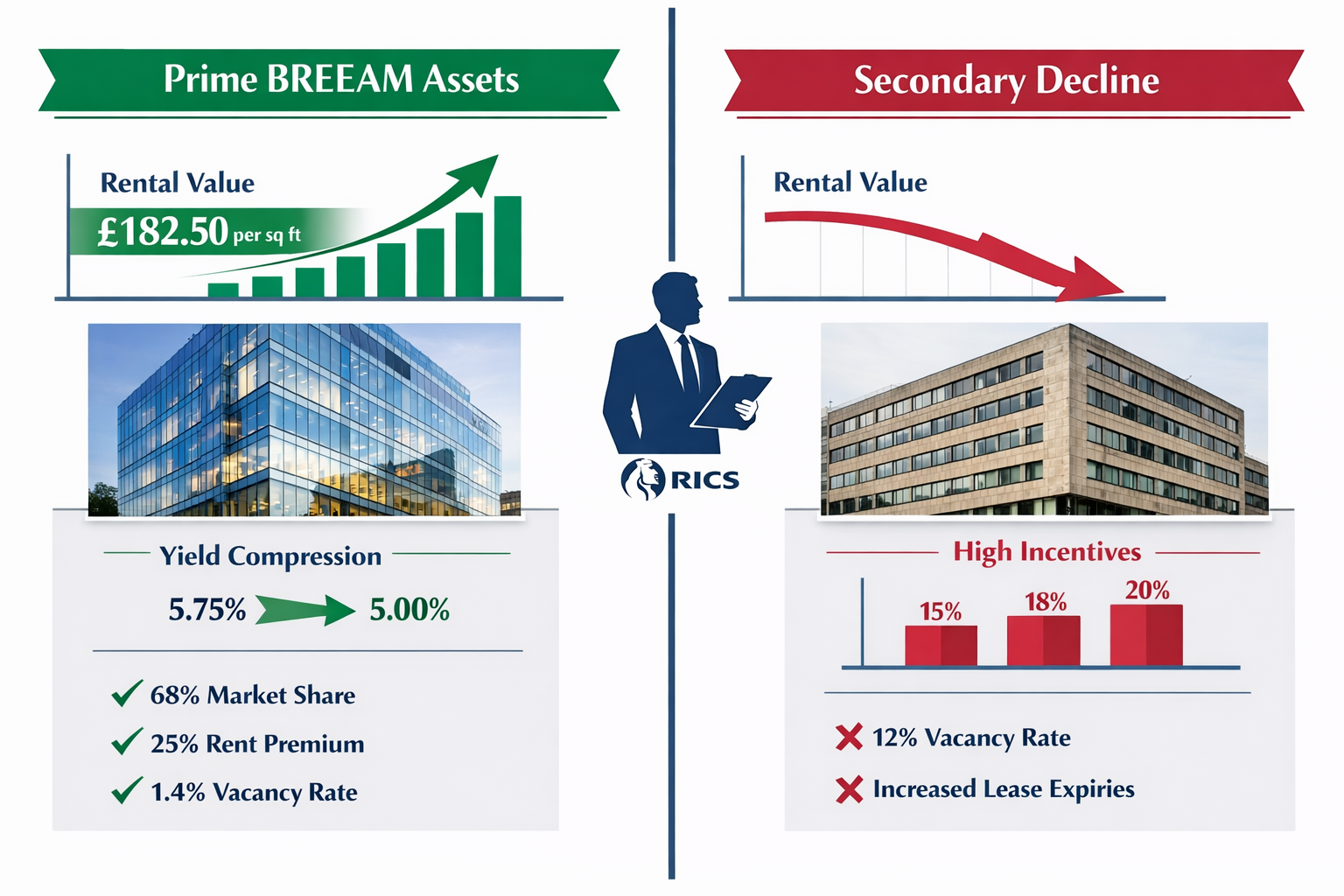 Prime BREEAM Assets

Rental Value
£182.50 per sq ft

Yield Compression
5.75% 5.00%

68% Market Share
25% Rent Premium
1.4% Vacancy Rate

RICS

Secondary Decline

Rental Value

High Incentives
15% 18% 20%

12% Vacancy Rate
Increased Lease Expiries